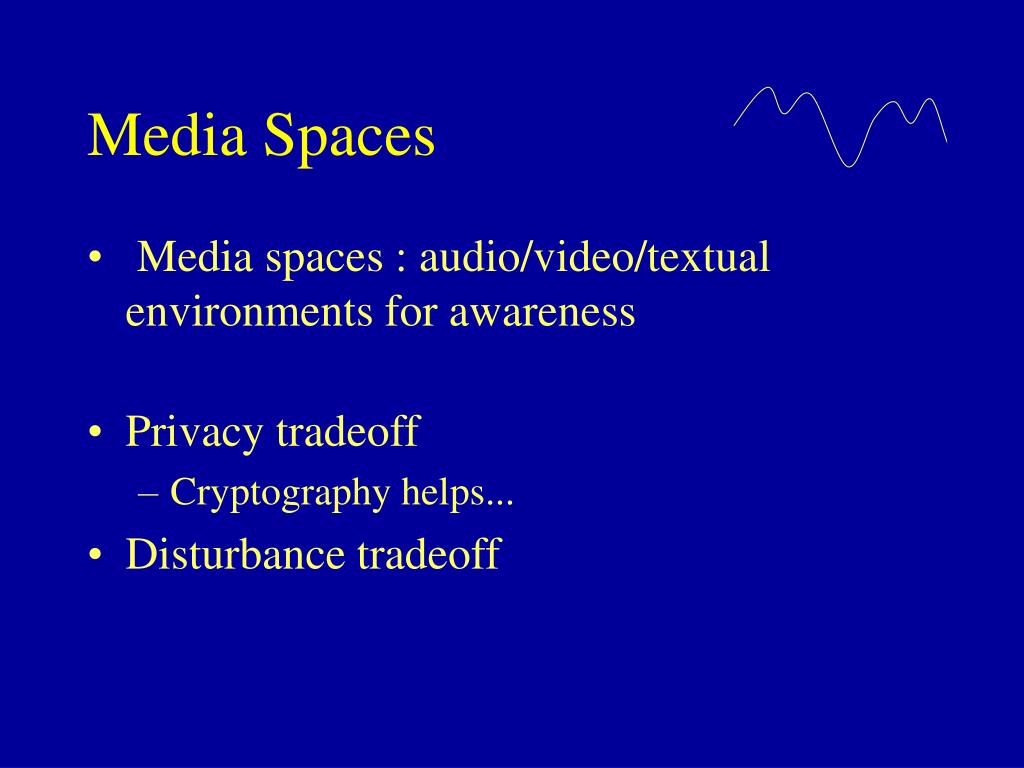 Media Spaces

• Media spaces : audio/video/textual environments for awareness

• Privacy tradeoff
– Cryptography helps...

• Disturbance tradeoff